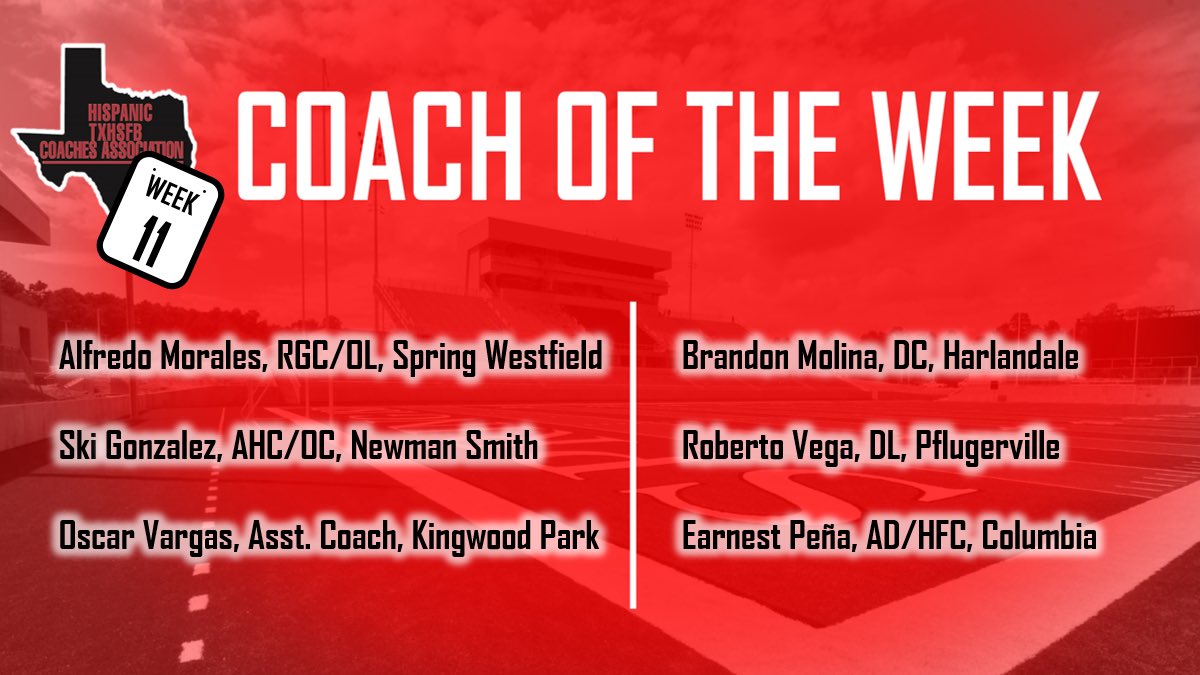 HISPANIC
TXHSFB
COACHES ASSOCIATION

WEEK
11

COACH OF THE WEEK

Alfredo Morales, RGC/OL, Spring Westfield

Ski Gonzalez, AHC/OC, Newman Smith

Oscar Vargas, Asst. Coach, Kingwood Park

Brandon Molina, DC, Harlandale

Roberto Vega, DL, Pflugerville

Earnest Peña, AD/HFC, Columbia